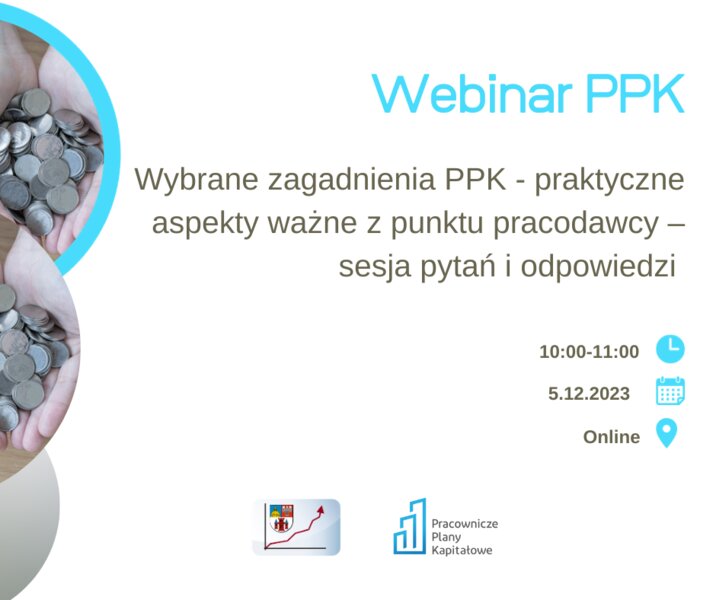 Webinar PPK

Wybrane zagadnienia PPK - praktyczne aspekty ważne z punktu pracodawcy – sesja pytań i odpowiedzi

10:00-11:00

5.12.2023

Online

Pracownicze
Plany
Kapitałowe